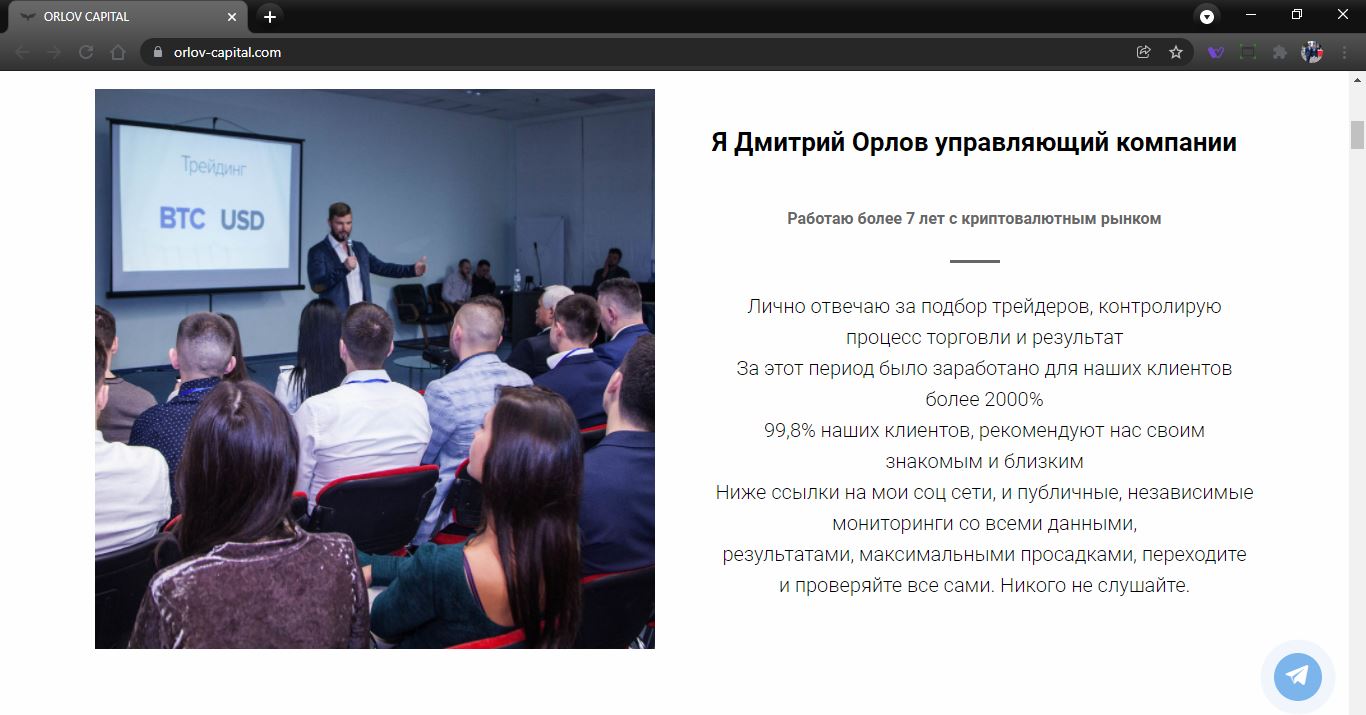 ORLOV CAPITAL

orlov-capital.com

Трейдинг

BTC USD

Я Дмитрий Орлов управляющий компании

Работаю более 7 лет с криптовалютным рынком

Лично отвечаю за подбор трейдеров, контролирую процесс торговли и результат
За этот период было заработано для наших клиентов более 2000%
99,8% наших клиентов, рекомендуют нас своим знакомым и близким
Ниже ссылки на мои соц сети, и публичные, независимые мониторинги со всеми данными, результатами, максимальными просадками, переходите и проверяйте все сами. Никого не слушайте.